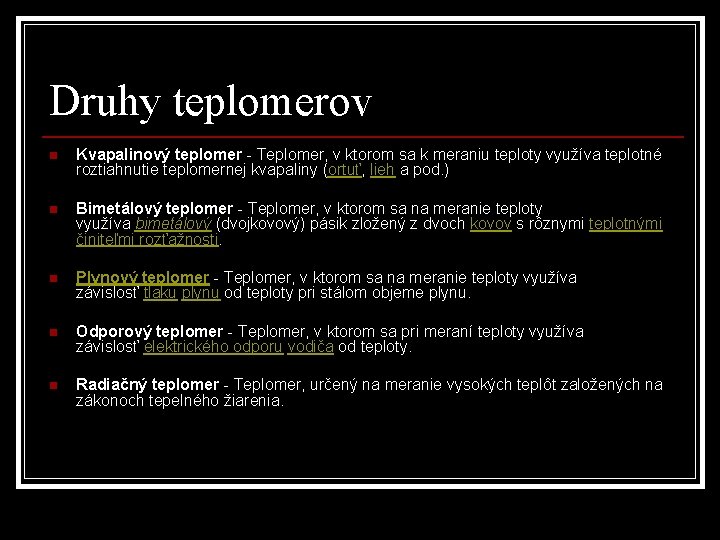 Druhy teplomerov

Kvapalinový teplomer - Teplomer, v ktorom sa k meraniu teploty využíva teplotné roztiahnutie teplomernej kvapaliny (ortuť, lieh a pod.)

Bimetálový teplomer - Teplomer, v ktorom sa na meranie teploty využíva bimetálový (dvojkovový) pásik zložený z dvoch kovov s rôznymi teplotnými činiteľmi rozťažnosti.

Plynový teplomer - Teplomer, v ktorom sa na meranie teploty využíva závislosť tlaku plynu od teploty pri stálom objeme plynu.

Odporový teplomer - Teplomer, v ktorom sa pri meraní teploty využíva závislosť elektrického odporu vodiča od teploty.

Radiačný teplomer - Teplomer, určený na meranie vysokých teplôt založených na zákonoch tepelného žiarenia.